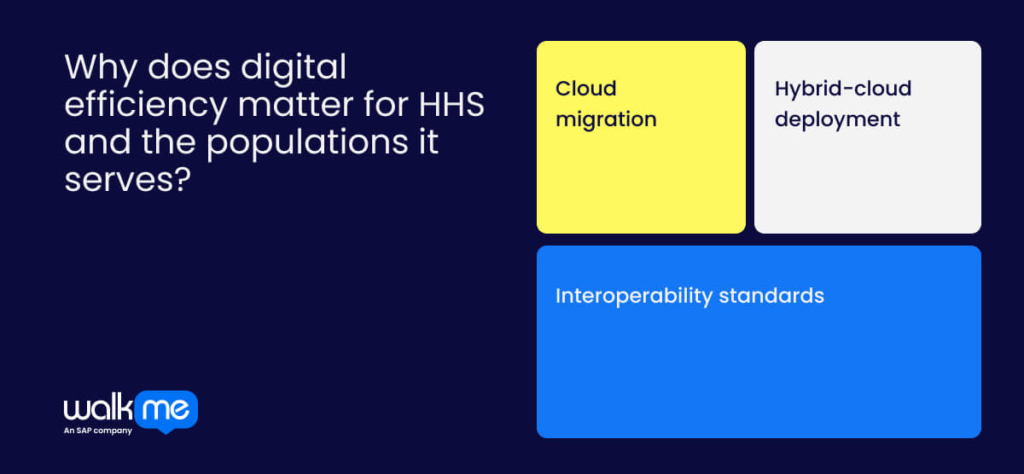 Why does digital efficiency matter for HHS and the populations it serves?

Cloud migration

Hybrid-cloud deployment

Interoperability standards

walk me
An SAP company